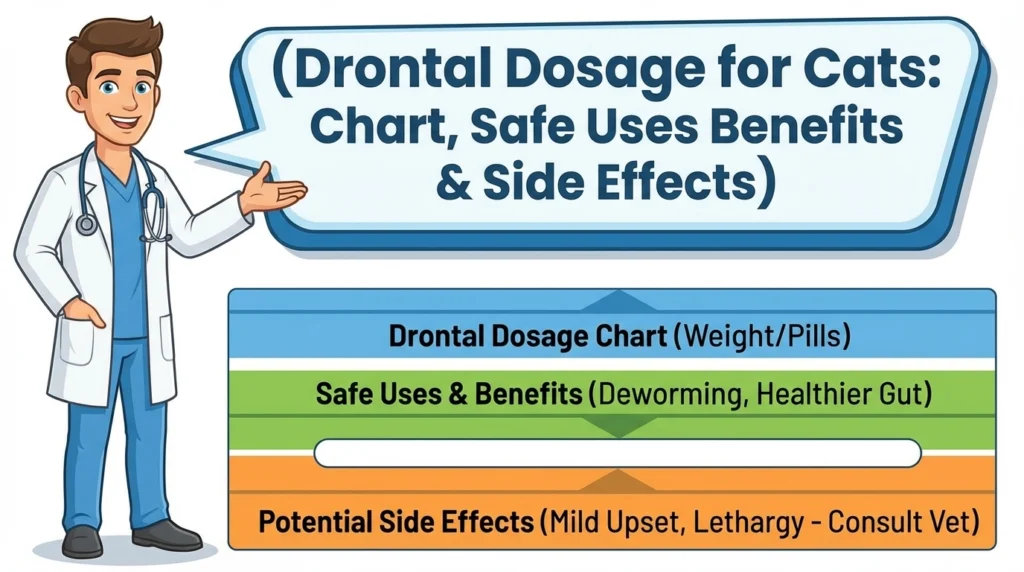 (Drontal Dosage for Cats: Chart, Safe Uses Benefits & Side Effects)

Drontal Dosage Chart (Weight/Pills)

Safe Uses & Benefits (Deworming, Healthier Gut)

Potential Side Effects (Mild Upset, Lethargy - Consult Vet)